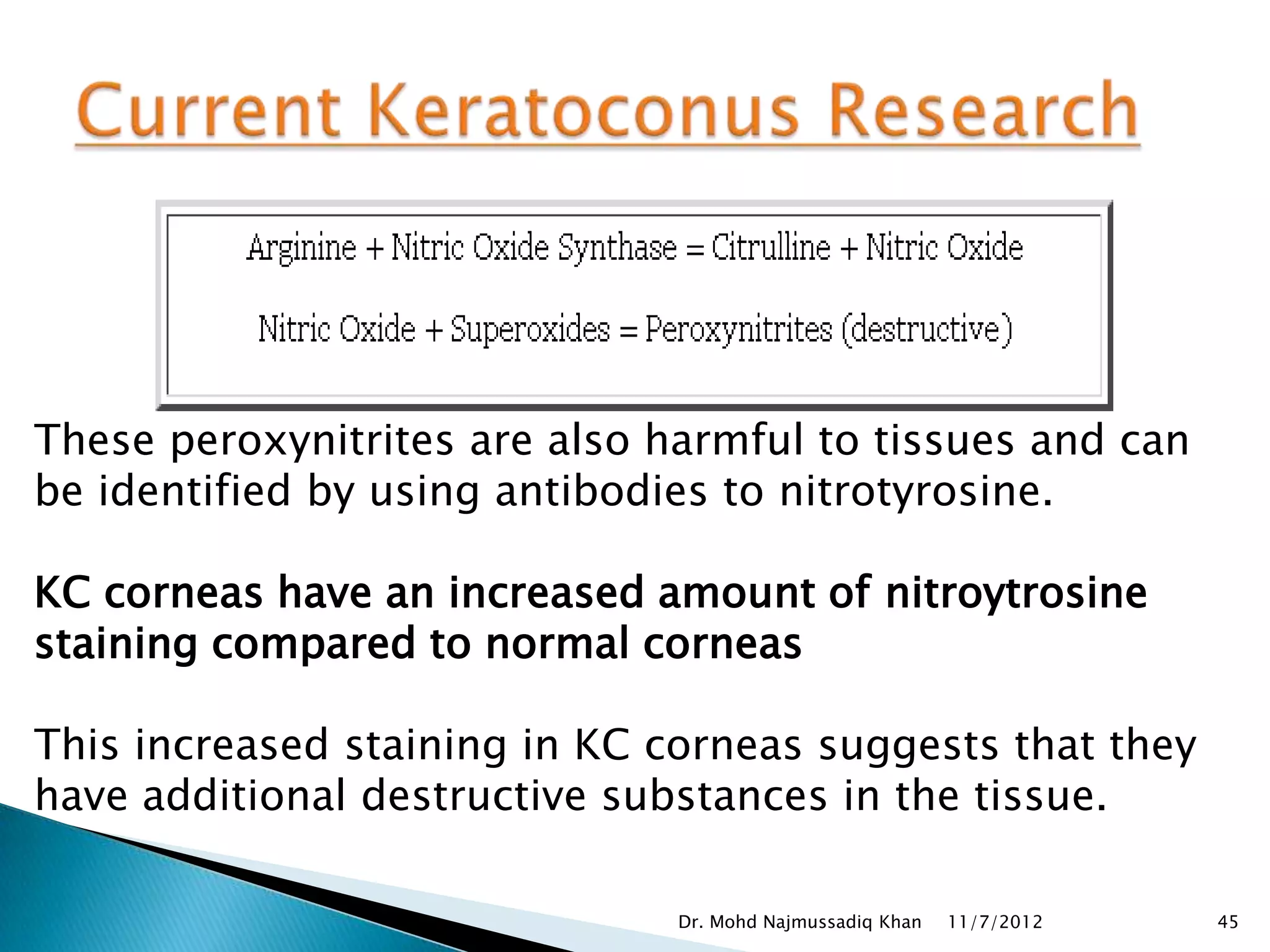 Current Keratoconus Research

Arginine + Nitric Oxide Synthase = Citrulline + Nitric Oxide

Nitric Oxide + Superoxides = Peroxynitrites (destructive)

These peroxynitrites are also harmful to tissues and can be identified by using antibodies to nitrotyrosine.

KC corneas have an increased amount of nitroytrosine staining compared to normal corneas

This increased staining in KC corneas suggests that they have additional destructive substances in the tissue.

Dr. Mohd Najmussadiq Khan 11/7/2012 45